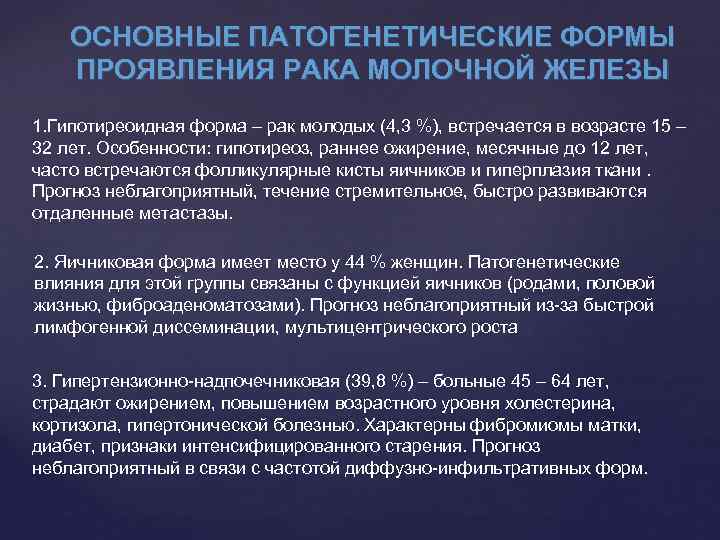 ОСНОВНЫЕ ПАТОГЕНЕТИЧЕСКИЕ ФОРМЫ ПРОЯВЛЕНИЯ РАКА МОЛОЧНОЙ ЖЕЛЕЗЫ

1.Гипотиреоидная форма – рак молодых (4,3 %), встречается в возрасте 15 – 32 лет. Особенности: гипотиреоз, раннее ожирение, месячные до 12 лет, часто встречаются фолликулярные кисты яичников и гиперплазия ткани . Прогноз неблагоприятный, течение стремительное, быстро развиваются отдаленные метастазы.

2. Яичниковая форма имеет место у 44 % женщин. Патогенетические влияния для этой группы связаны с функцией яичников (родами, половой жизнью, фиброаденоматозами). Прогноз неблагоприятный из-за быстрой лимфогенной диссеминации, мультицентрического роста

3. Гипертензионно-надпочечниковая (39,8 %) – больные 45 – 64 лет, страдают ожирением, повышением возрастного уровня холестерина, кортизола, гипертонической болезнью. Характерны фибромиомы матки, диабет, признаки интенсифицированного старения. Прогноз неблагоприятный в связи с частотой диффузно-инфильтративных форм.